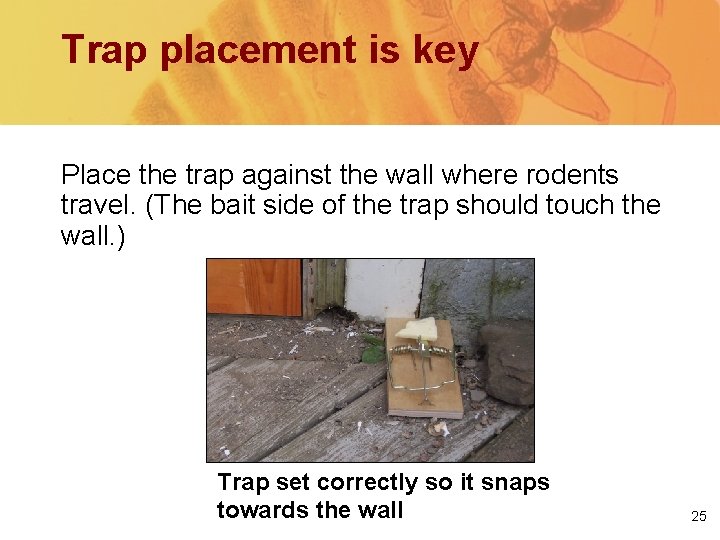 Trap placement is key

Place the trap against the wall where rodents travel. (The bait side of the trap should touch the wall.)

Trap set correctly so it snaps towards the wall

25